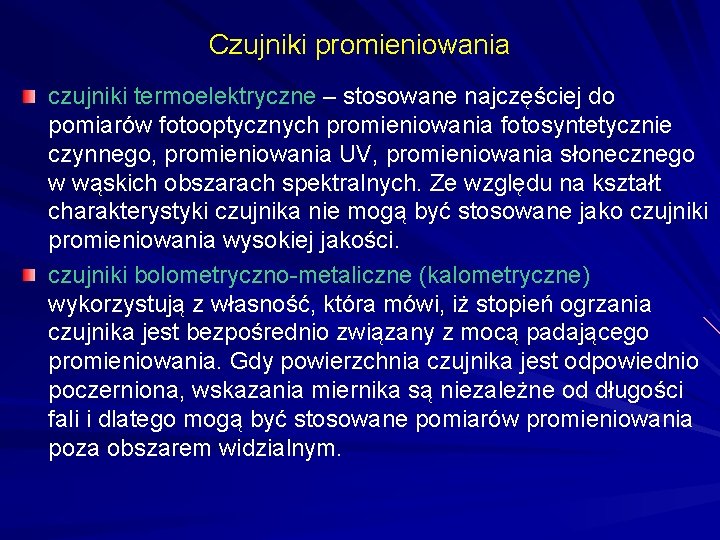 Czujniki promieniowania

czujniki termoelektryczne – stosowane najczęściej do pomiarów fotooptycznych promieniowania fotosyntetycznie czynnego, promieniowania UV, promieniowania słonecznego w wąskich obszarach spektralnych. Ze względu na kształt charakterystyki czujnika nie mogą być stosowane jako czujniki promieniowania wysokiej jakości.

czujniki bolometryczno-metaliczne (kalometryczne) wykorzystują z własność, która mówi, iż stopień ogrzania czujnika jest bezpośrednio związany z mocą padającego promieniowania. Gdy powierzchnia czujnika jest odpowiednio poczerniona, wskazania miernika są niezależne od długości fali i dlatego mogą być stosowane pomiarów promieniowania poza obszarem widzialnym.